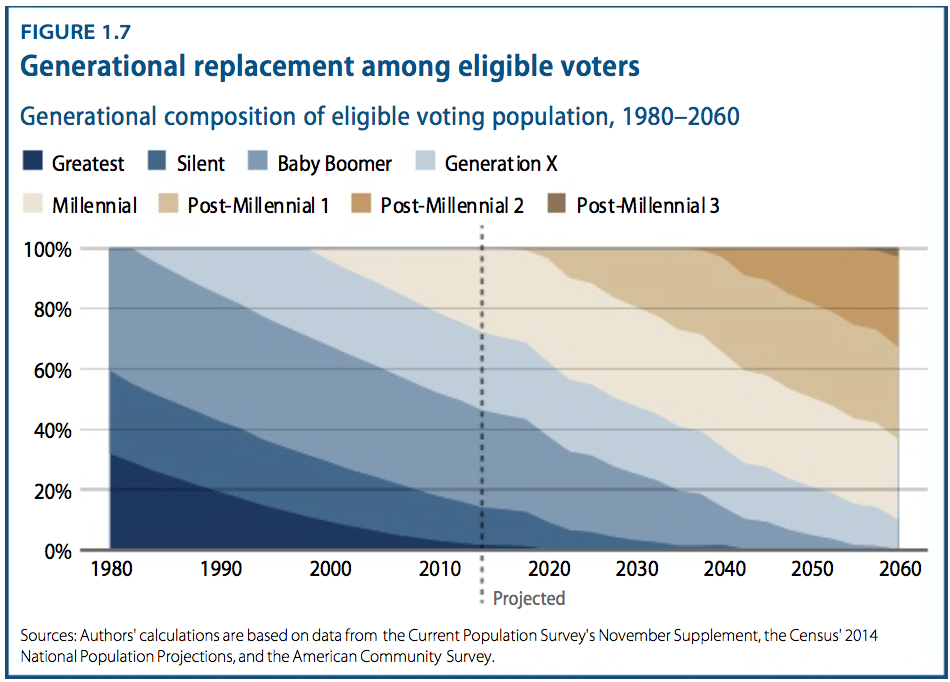 FIGURE 1.7

Generational replacement among eligible voters

Generational composition of eligible voting population, 1980–2060

Greatest
Silent
Baby Boomer
Generation X
Millennial
Post-Millennial 1
Post-Millennial 2
Post-Millennial 3

100%
80%
60%
40%
20%
0%

1980
1990
2000
2010
2020
2030
2040
2050
2060

Projected

Sources: Authors' calculations are based on data from the Current Population Survey's November Supplement, the Census' 2014 National Population Projections, and the American Community Survey.